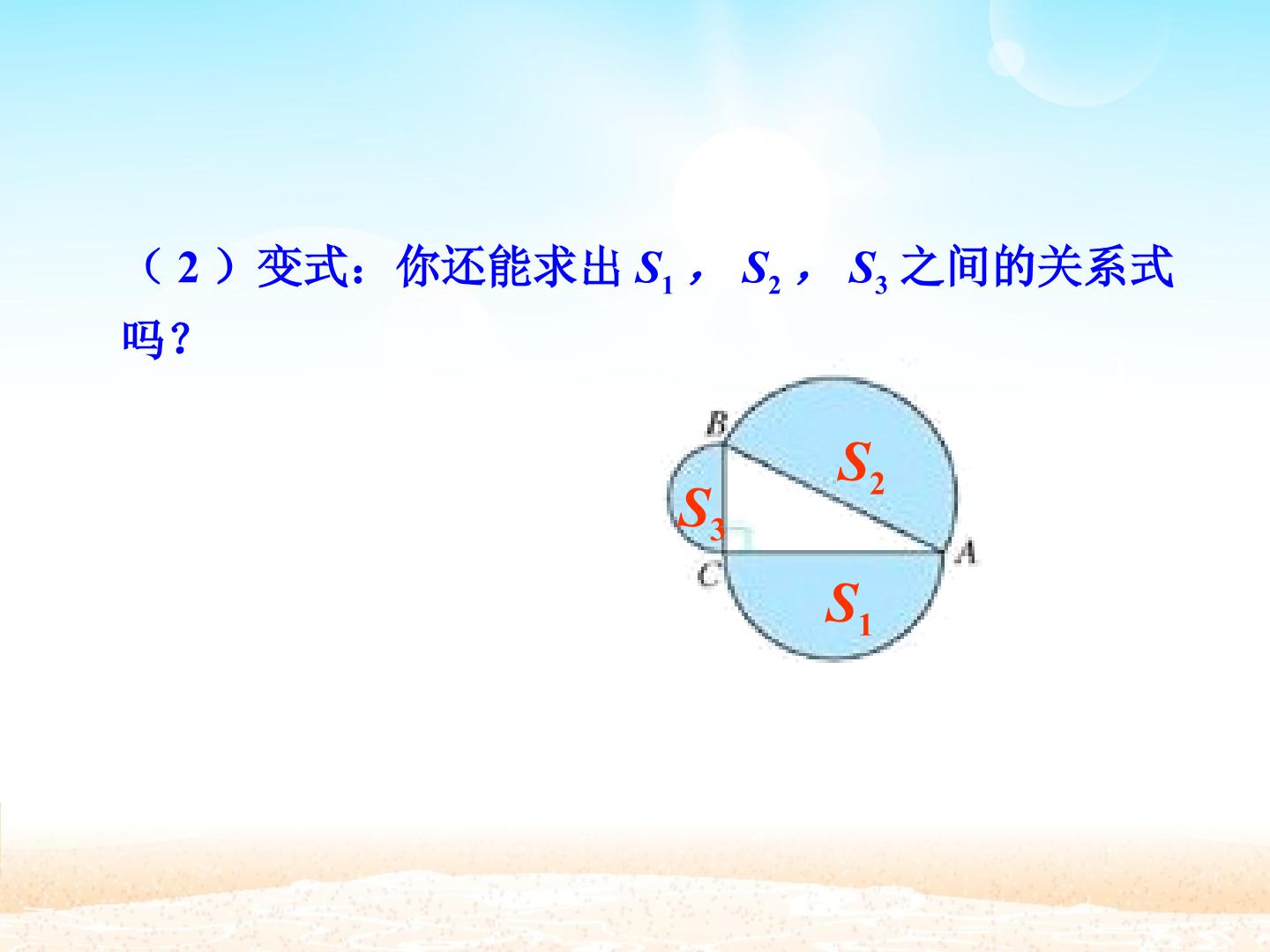 （2）变式：你还能求出$S_1$，$S_2$，$S_3$之间的关系式吗？

B
$S_2$
$S_3$
A
C
$S_1$